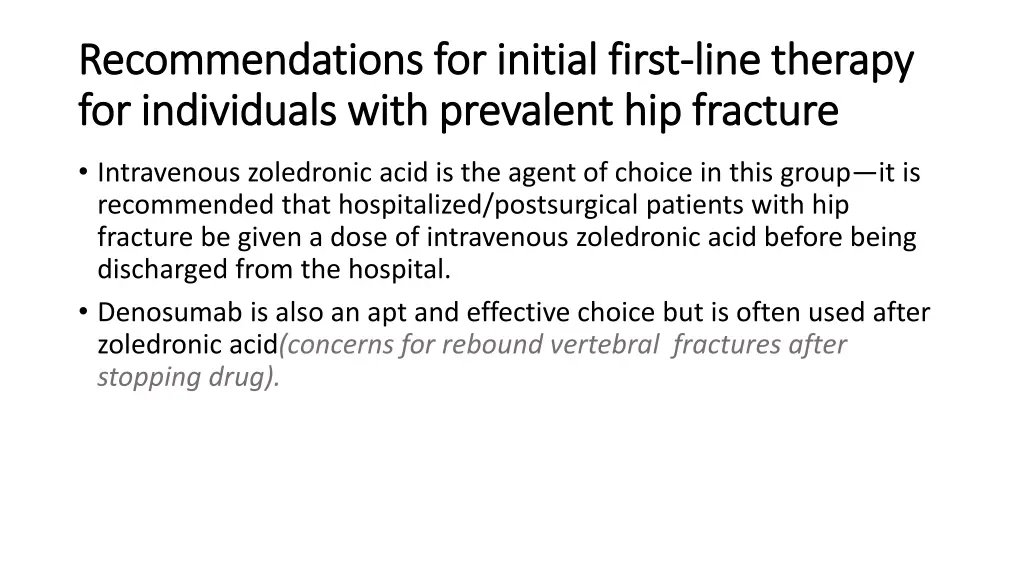 Recommendations for initial first-line therapy for individuals with prevalent hip fracture

• Intravenous zoledronic acid is the agent of choice in this group—it is recommended that hospitalized/postsurgical patients with hip fracture be given a dose of intravenous zoledronic acid before being discharged from the hospital.

• Denosumab is also an apt and effective choice but is often used after zoledronic acid(concerns for rebound vertebral fractures after stopping drug).